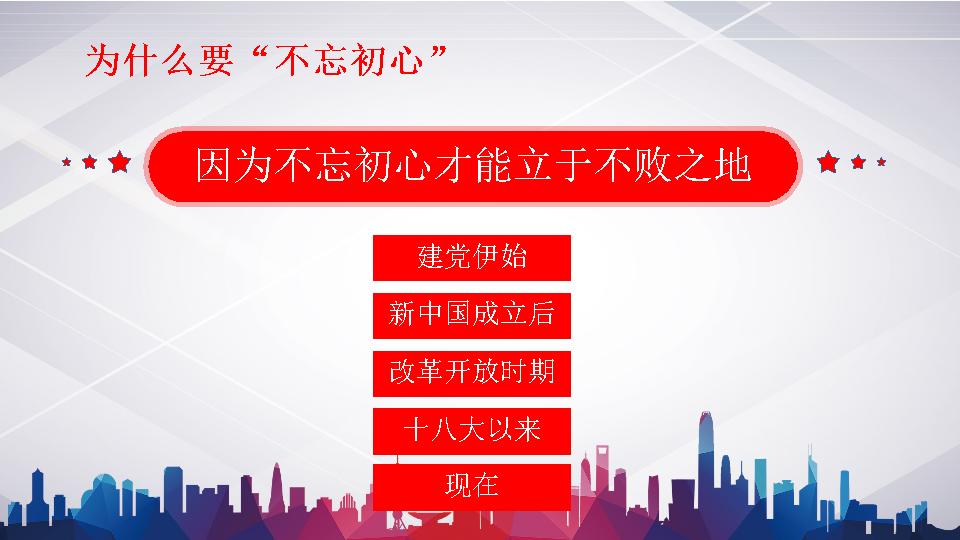 为什么要“不忘初心”

因为不忘初心才能立于不败之地

建党伊始

新中国成立后

改革开放时期

十八大以来

现在